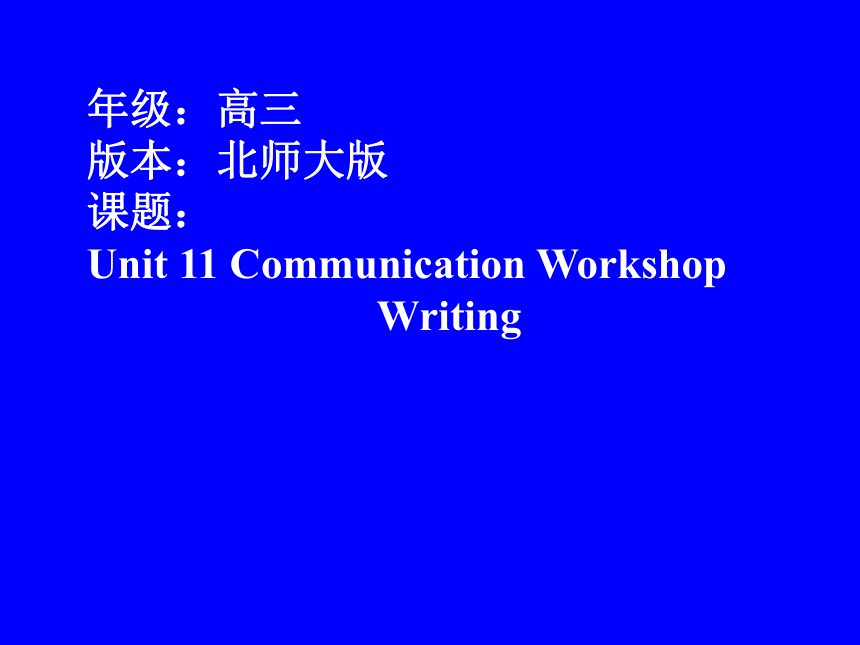 年级：高三
版本：北师大版
课题：
Unit 11 Communication Workshop
Writing